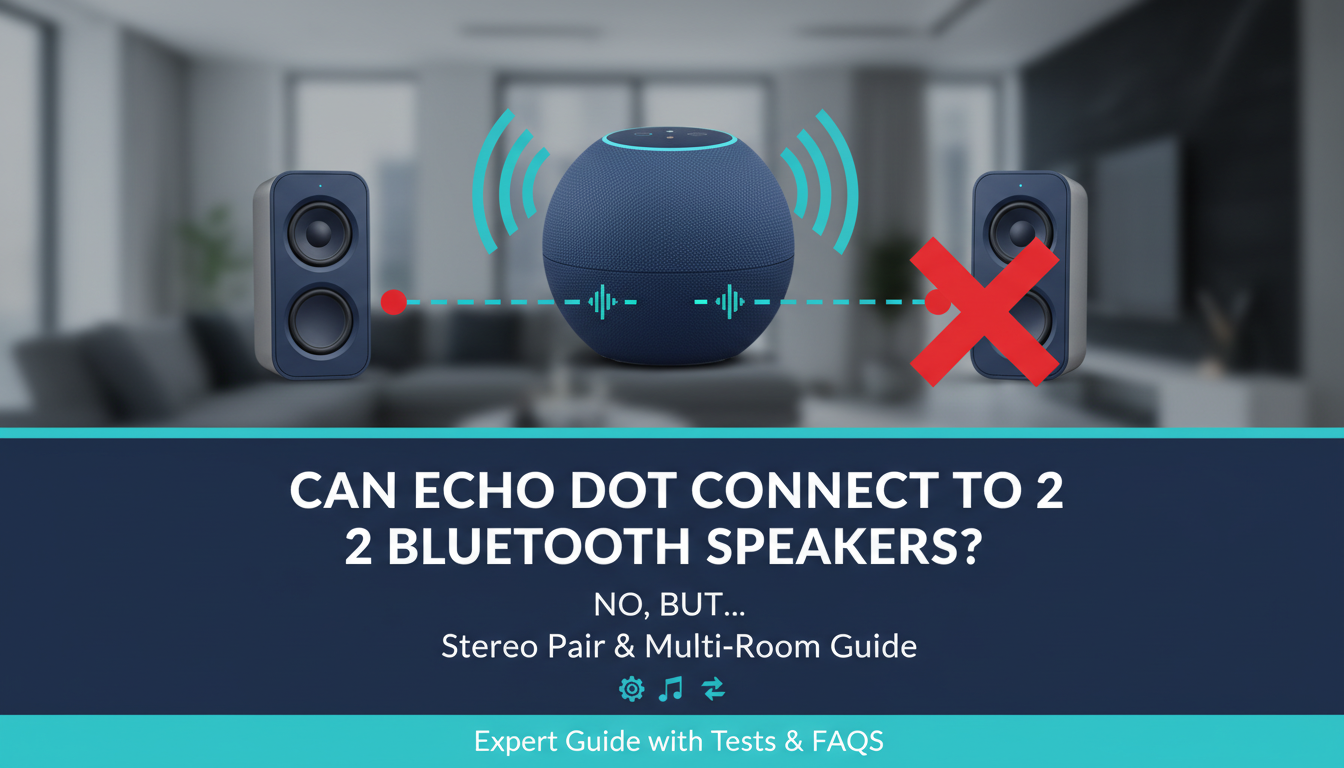 CAN ECHO DOT CONNECT TO 2
2 BLUETOOTH SPEAKERS?

NO, BUT...
Stereo Pair & Multi-Room Guide

Expert Guide with Tests & FAQS